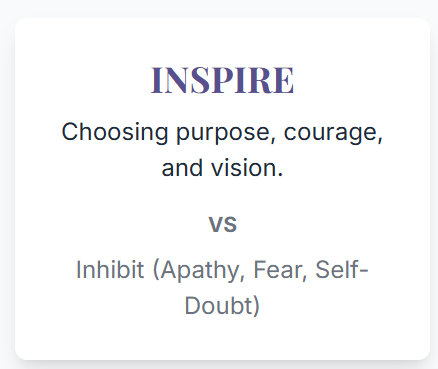 INSPIRE

Choosing purpose, courage, and vision.

VS

Inhibit (Apathy, Fear, Self-Doubt)